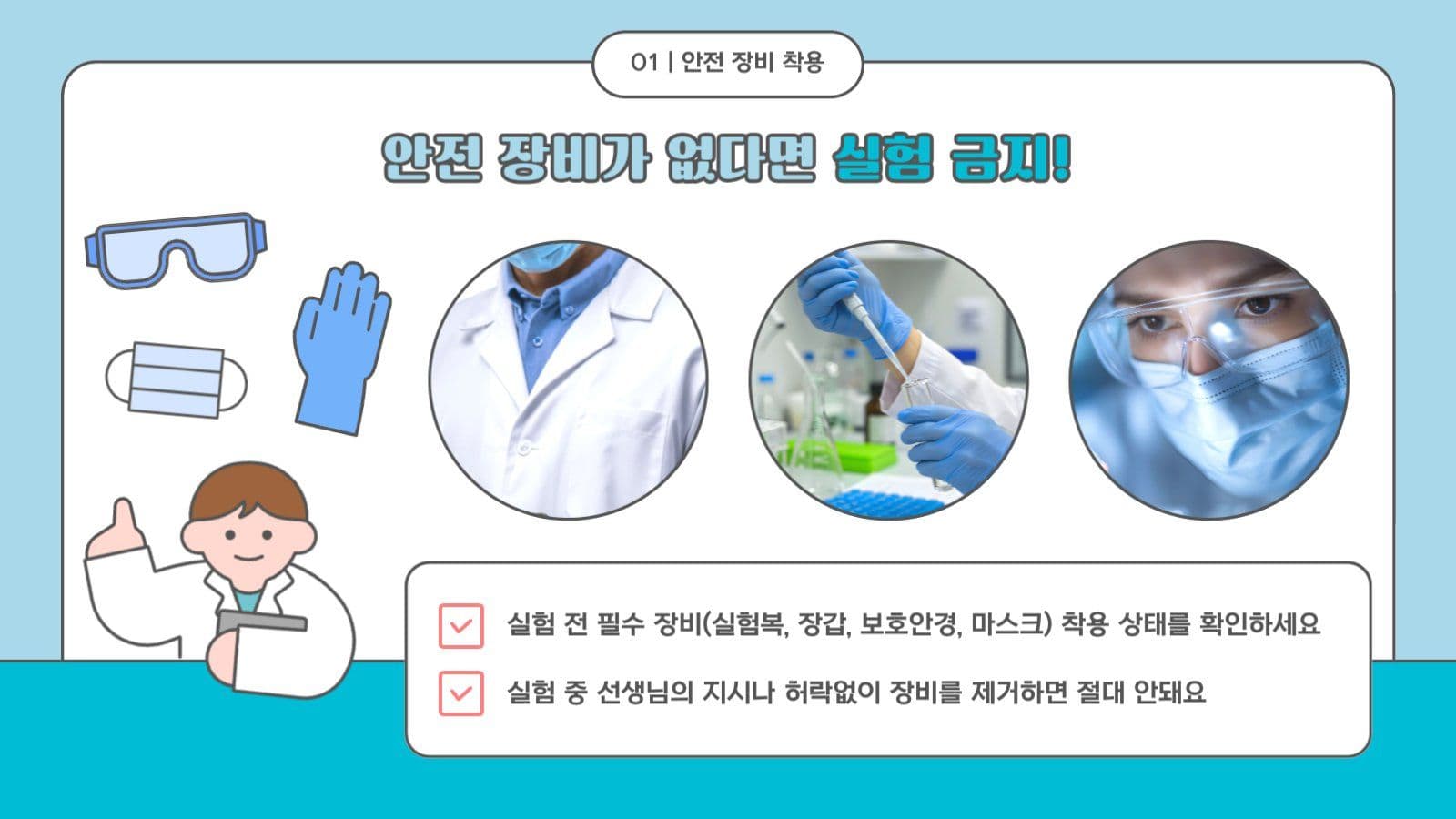 01 | 안전 장비 착용

안전 장비가 없다면 실험 금지!

실험 전 필수 장비(실험복, 장갑, 보호안경, 마스크) 착용 상태를 확인하세요

실험 중 선생님의 지시나 허락없이 장비를 제거하면 절대 안돼요